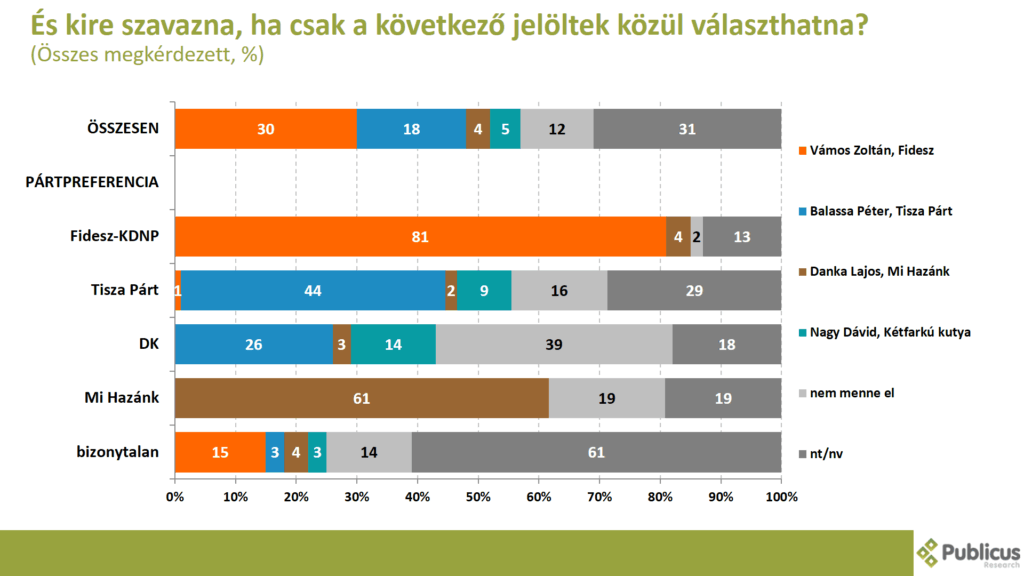 És kire szavazna, ha csak a következő jelöltek közül választhatna?
(Összes megkérdezett, %)

ÖSSZESEN
30 18 4 5 12 31

PÁRTPREFERENCIA

Fidesz-KDNP
81 4 2 13

Tisza Párt
1 44 2 9 16 29

DK
26 3 14 39 18

Mi Hazánk
61 19 19

bizonytalan
15 3 4 3 14 61

0% 10% 20% 30% 40% 50% 60% 70% 80% 90% 100%

Vámos Zoltán, Fidesz
Balassa Péter, Tisza Párt
Danka Lajos, Mi Hazánk
Nagy Dávid, Kétfarkú kutya
nem menne el
nt/nv

Publicus Research